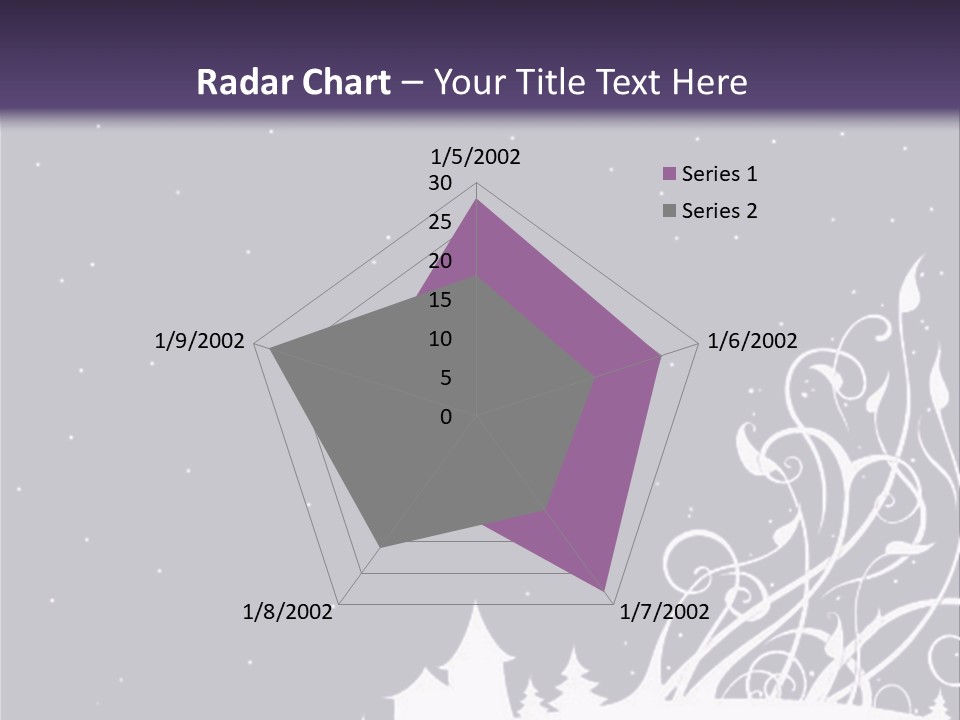 Radar Chart – Your Title Text Here

1/5/2002
30
25
20
15
10
5
0
1/6/2002
1/7/2002
1/8/2002
1/9/2002

Series 1
Series 2